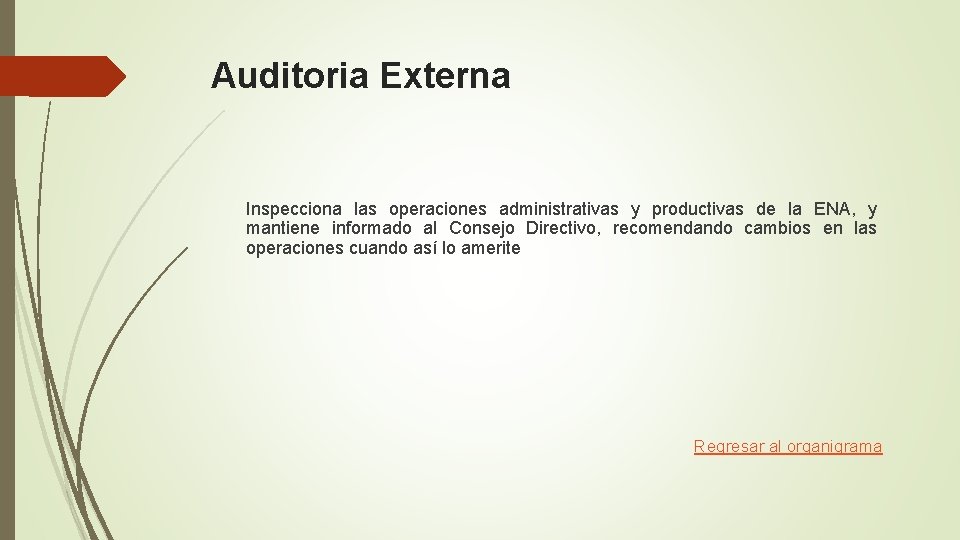 Auditoria Externa

Inspecciona las operaciones administrativas y productivas de la ENA, y mantiene informado al Consejo Directivo, recomendando cambios en las operaciones cuando así lo amerite

Regresar al organigrama